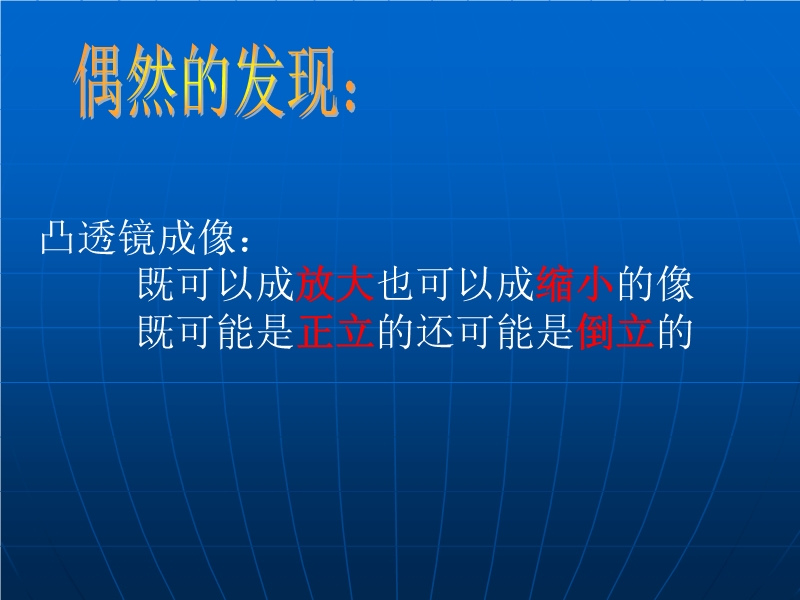 偶然的发现:

凸透镜成像:

既可以成放大也可以成缩小的像
既可能是正立的还可能是倒立的